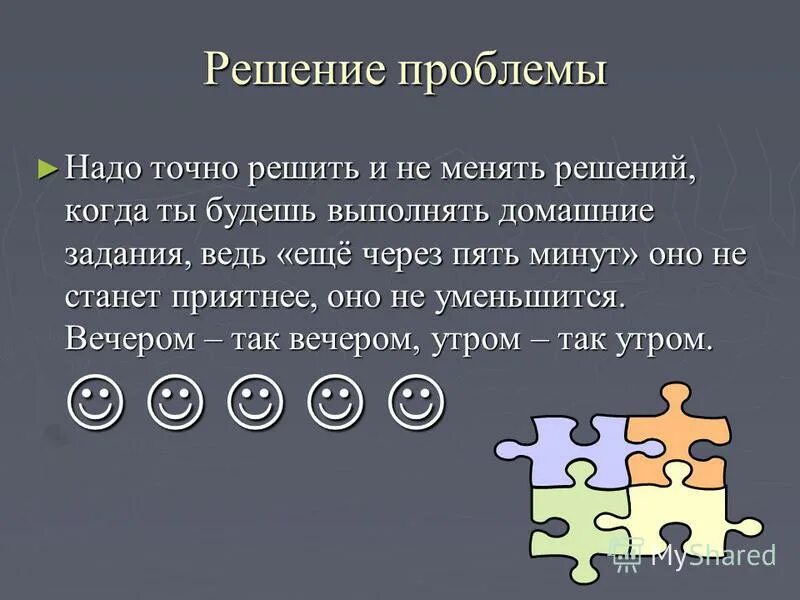 Решение проблемы

► Надо точно решить и не менять решений, когда ты будешь выполнять домашние задания, ведь «ещё через пять минут» оно не станет приятнее, оно не уменьшится. Вечером – так вечером, утром – так утром.

☺ ☺ ☺ ☺ ☺

MyShared